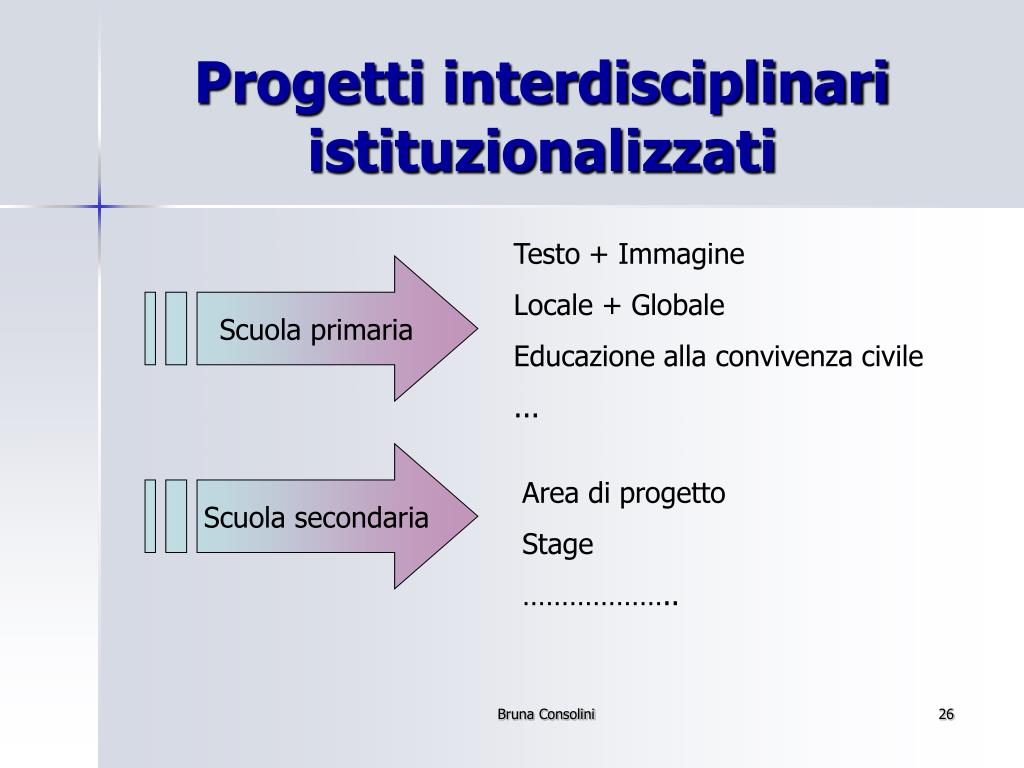 Progetti interdisciplinari istituzionalizzati

Scuola primaria

Testo + Immagine
Locale + Globale
Educazione alla convivenza civile
...

Scuola secondaria

Area di progetto
Stage
………………..

Bruna Consolini

26